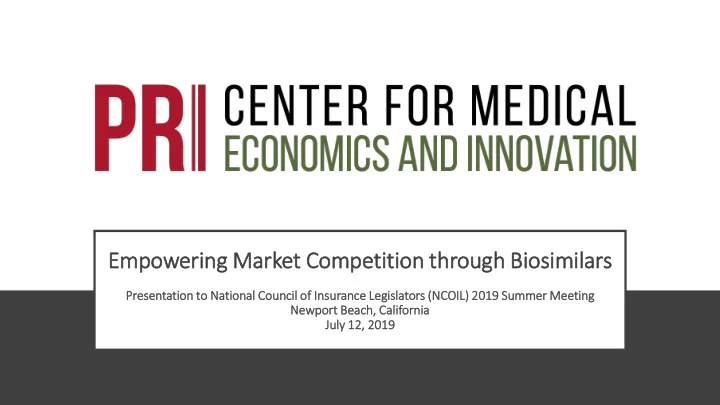 PRI CENTER FOR MEDICAL ECONOMICS AND INNOVATION

Empowering Market Competition through Biosimilars

Presentation to National Council of Insurance Legislators (NCOIL) 2019 Summer Meeting
Newport Beach, California
July 12, 2019